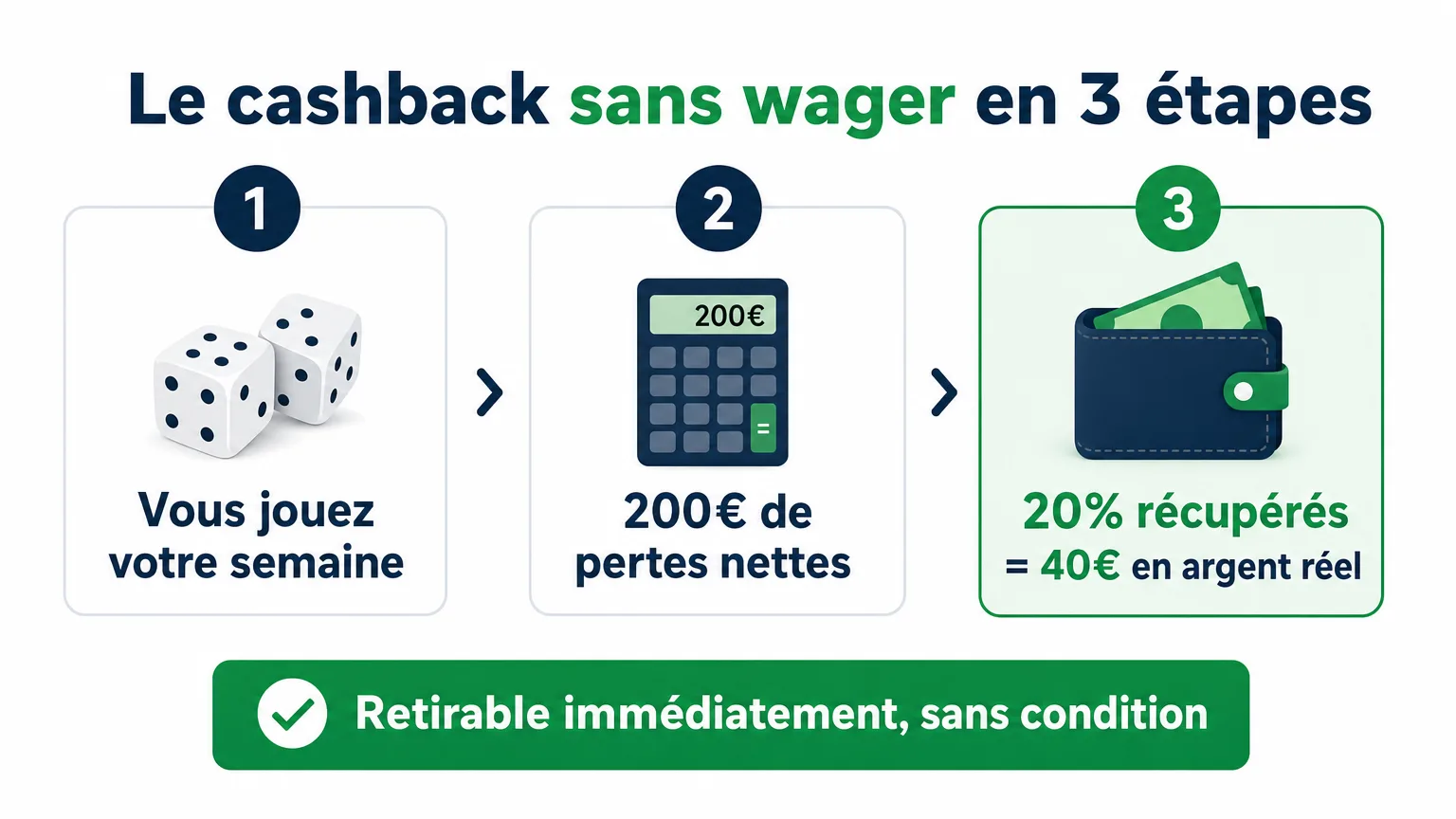 Le cashback sans wager en 3 étapes

1

Vous jouez votre semaine

2

200€

=

200€ de pertes nettes

3

20% récupérés = 40€ en argent réel

Retirable immédiatement, sans condition